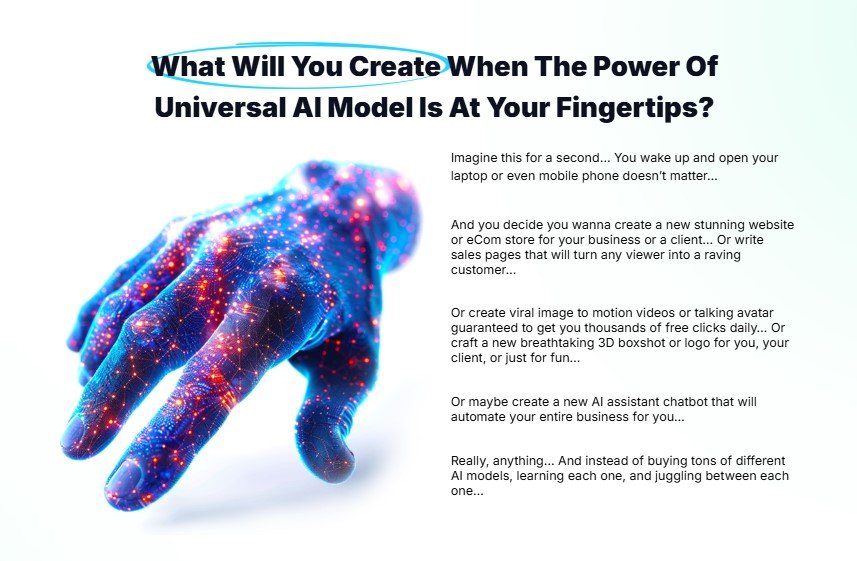 What Will You Create When The Power Of Universal AI Model Is At Your Fingertips?

Imagine this for a second... You wake up and open your laptop or even mobile phone doesn't matter...

And you decide you wanna create a new stunning website or eCom store for your business or a client... Or write sales pages that will turn any viewer into a raving customer...

Or create viral image to motion videos or talking avatar guaranteed to get you thousands of free clicks daily... Or craft a new breathtaking 3D boxshot or logo for you, your client, or just for fun...

Or maybe create a new AI assistant chatbot that will automate your entire business for you...

Really, anything... And instead of buying tons of different AI models, learning each one, and juggling between each one...